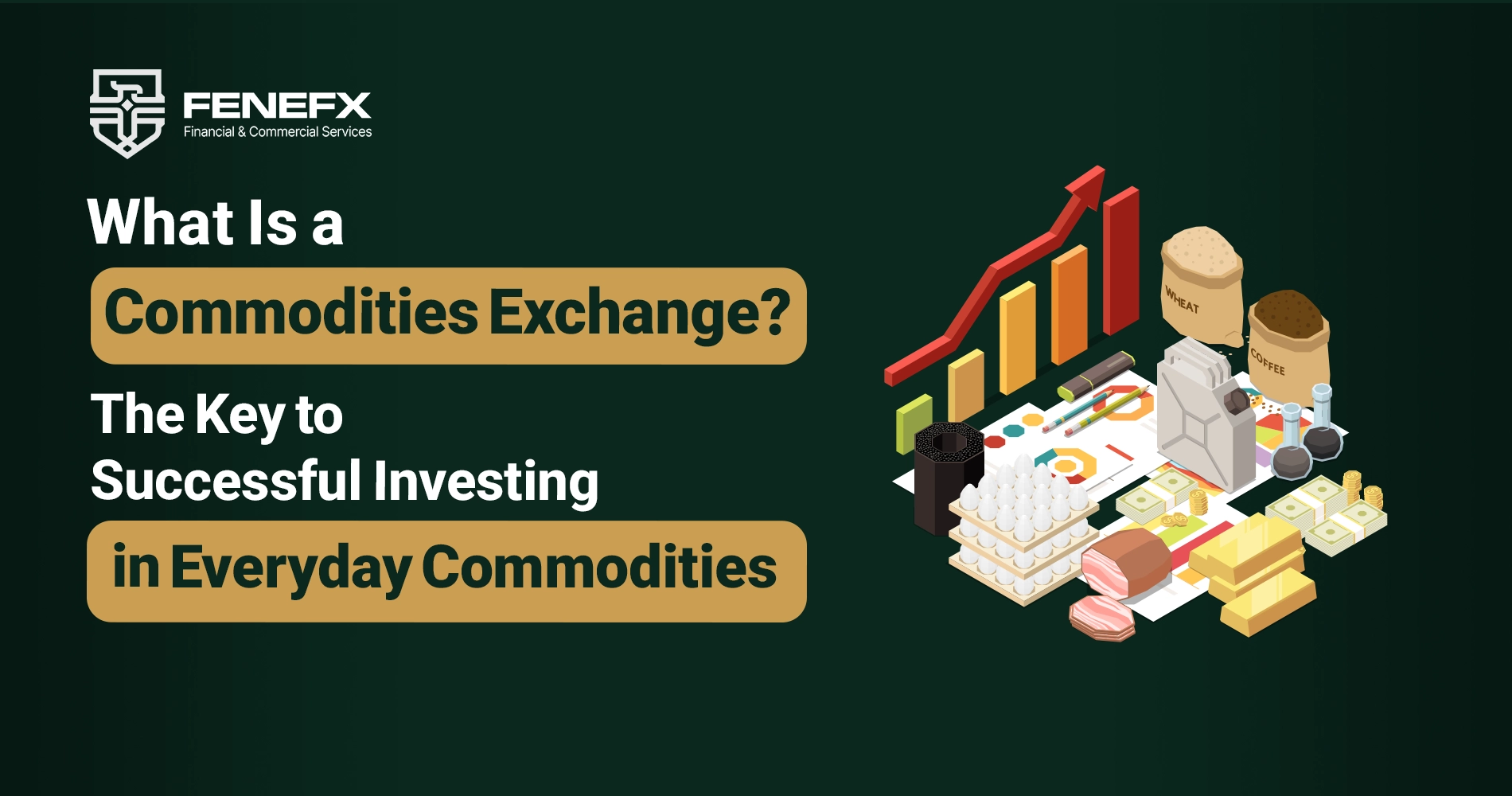 FENEFX
Financial & Commercial Services

What Is a
Commodities Exchange?
The Key to
Successful Investing
in Everyday Commodities

WHEAT
COFFEE